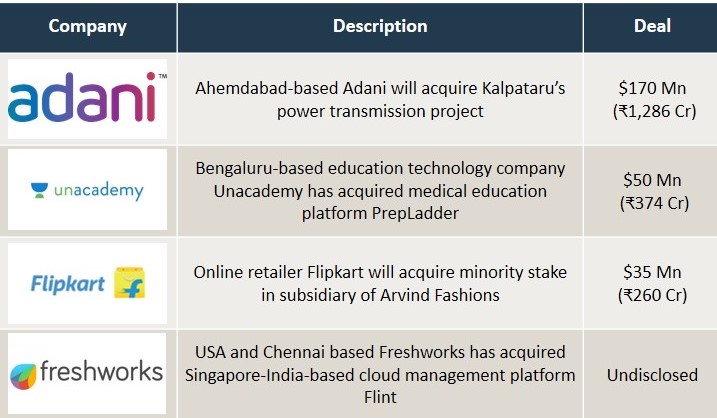 | Company | Description | Deal |
|---|---|---|
| adani™ | Ahemdabad-based Adani will acquire Kalpataru's power transmission project | \$170 Mn (₹1,286 Cr) |
| unacademy | Bengaluru-based education technology company Unacademy has acquired medical education platform PrepLadder | \$50 Mn (₹374 Cr) |
| Flipkart | Online retailer Flipkart will acquire minority stake in subsidiary of Arvind Fashions | \$35 Mn (₹260 Cr) |
| freshworks | USA and Chennai based Freshworks has acquired Singapore-India-based cloud management platform Flint | Undisclosed |